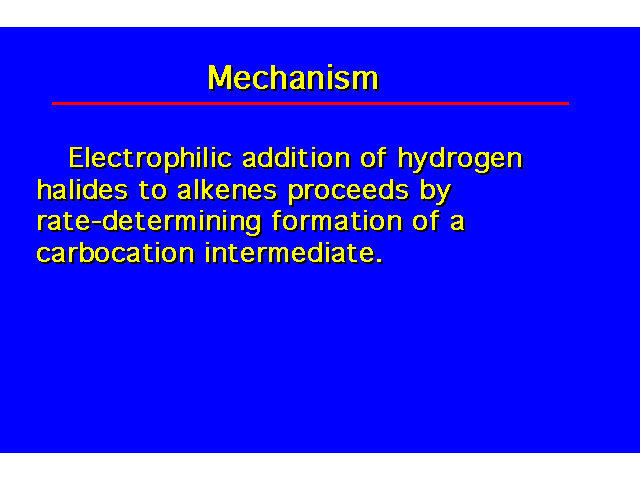 Mechanism

Electrophilic addition of hydrogen halides to alkenes proceeds by rate-determining formation of a carbocation intermediate.